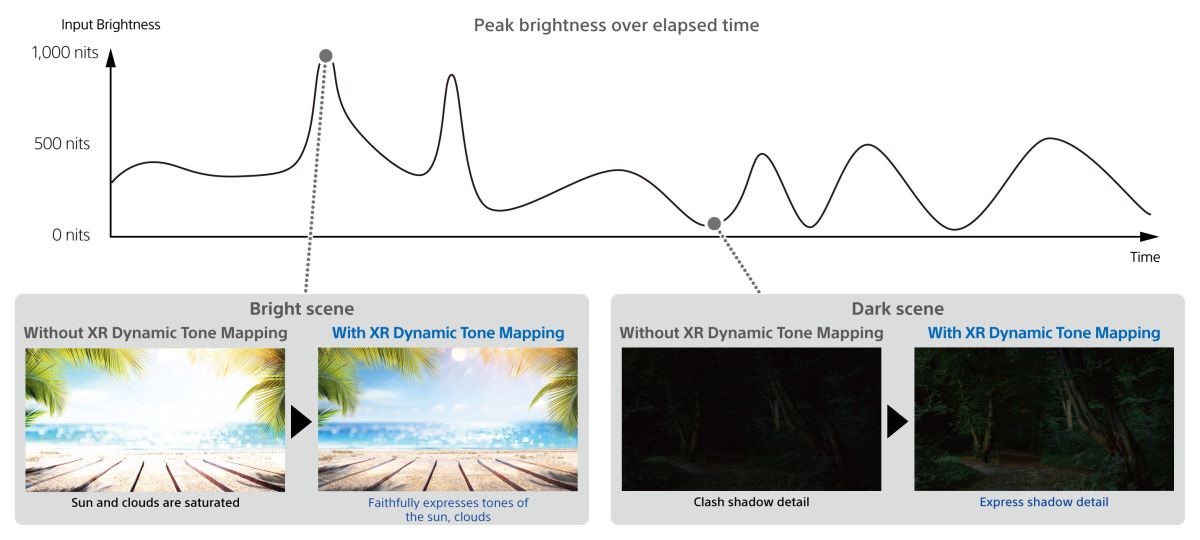 Input Brightness

Peak brightness over elapsed time

1,000 nits

500 nits

0 nits

Time

Bright scene

Without XR Dynamic Tone Mapping

With XR Dynamic Tone Mapping

Sun and clouds are saturated

Faithfully expresses tones of the sun, clouds

Dark scene

Without XR Dynamic Tone Mapping

With XR Dynamic Tone Mapping

Clash shadow detail

Express shadow detail